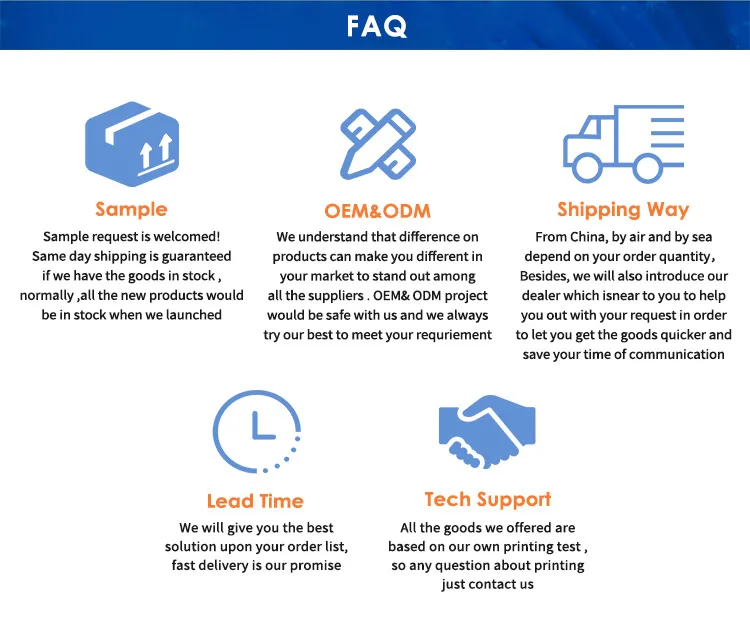 FAQ

Sample

Sample request is welcomed! Same day shipping is guaranteed if we have the goods in stock , normally ,all the new products would be in stock when we launched

OEM&ODM

We understand that difference on products can make you different in your market to stand out among all the suppliers . OEM& ODM project would be safe with us and we always try our best to meet your requriement

Shipping Way

From China, by air and by sea depend on your order quantity, Besides, we will also introduce our dealer which isnear to you to help you out with your request in order to let you get the goods quicker and save your time of communication

Lead Time

We will give you the best solution upon your order list, fast delivery is our promise

Tech Support

All the goods we offered are based on our own printing test , so any question about printing just contact us